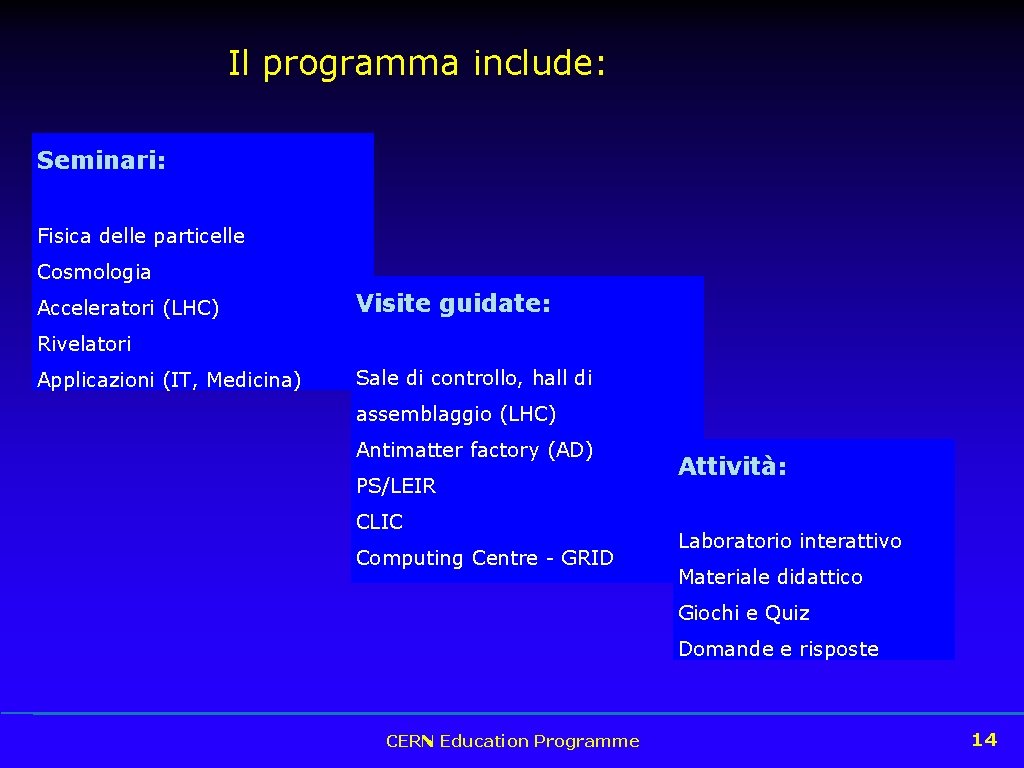 Il programma include:

Seminari:

Fisica delle particelle
Cosmologia
Acceleratori (LHC)
Rivelatori
Applicazioni (IT, Medicina)

Visite guidate:

Sale di controllo, hall di assemblaggio (LHC)
Antimatter factory (AD)
PS/LEIR
CLIC
Computing Centre - GRID

Attività:

Laboratorio interattivo
Materiale didattico
Giochi e Quiz
Domande e risposte

CERN Education Programme

14